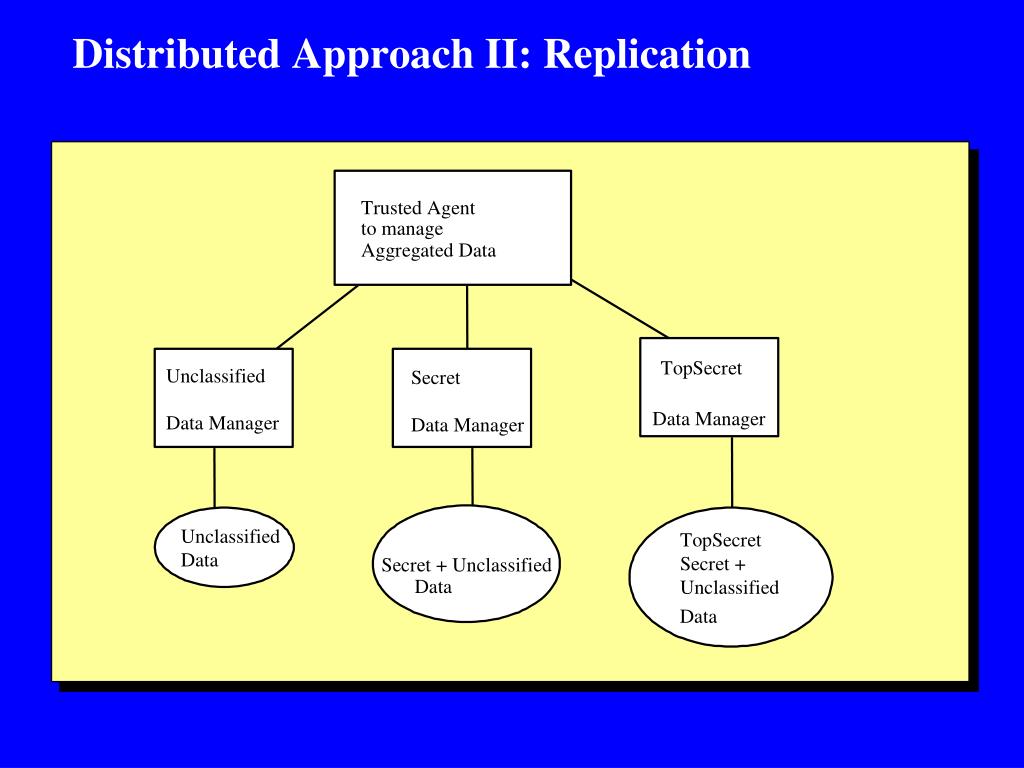 Distributed Approach II: Replication

Trusted Agent
to manage
Aggregated Data

Unclassified
Data Manager

Secret
Data Manager

TopSecret
Data Manager

Unclassified
Data

Secret + Unclassified
Data

TopSecret
Secret +
Unclassified
Data